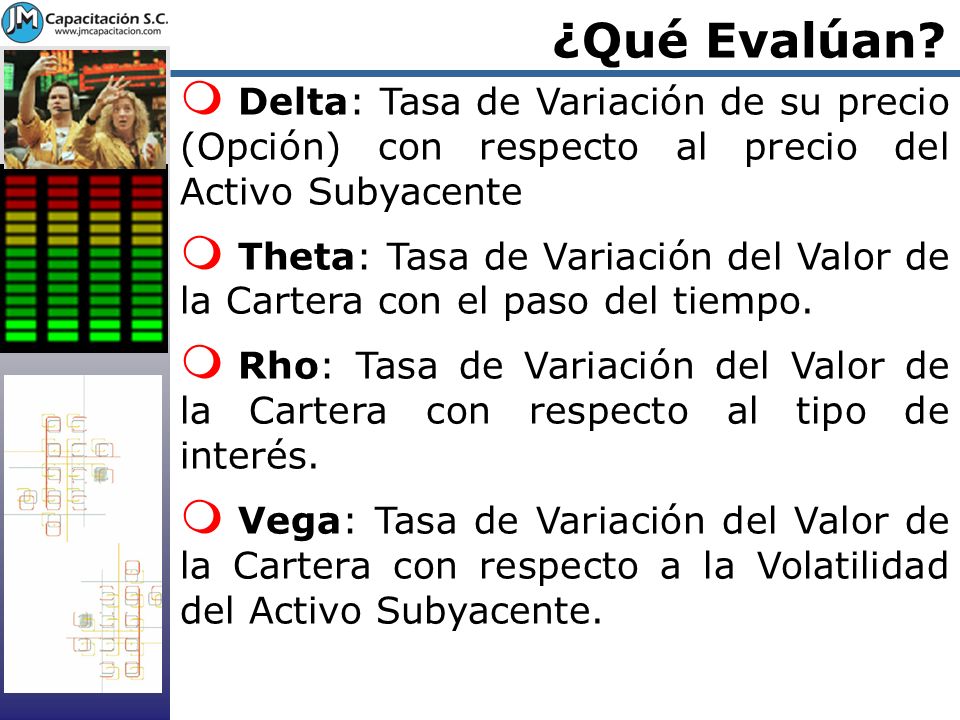 JM Capacitación S.C.
www.jmcapacitacion.com

¿Qué Evalúan?

Delta: Tasa de Variación de su precio (Opción) con respecto al precio del Activo Subyacente

Theta: Tasa de Variación del Valor de la Cartera con el paso del tiempo.

Rho: Tasa de Variación del Valor de la Cartera con respecto al tipo de interés.

Vega: Tasa de Variación del Valor de la Cartera con respecto a la Volatilidad del Activo Subyacente.